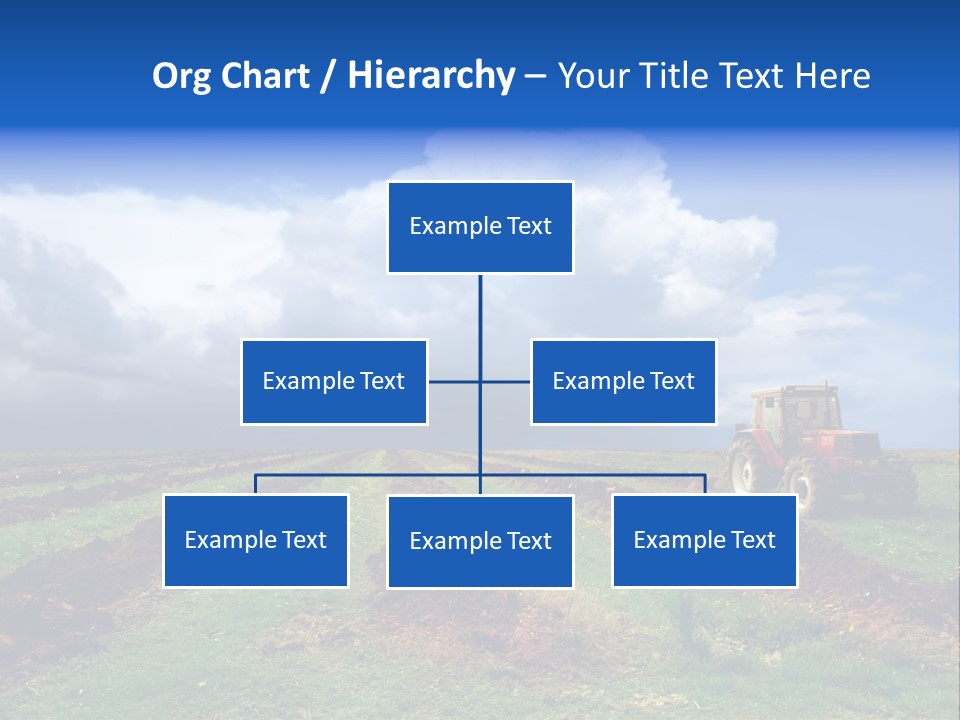 Org Chart / Hierarchy – Your Title Text Here

Example Text

Example Text

Example Text

Example Text

Example Text

Example Text